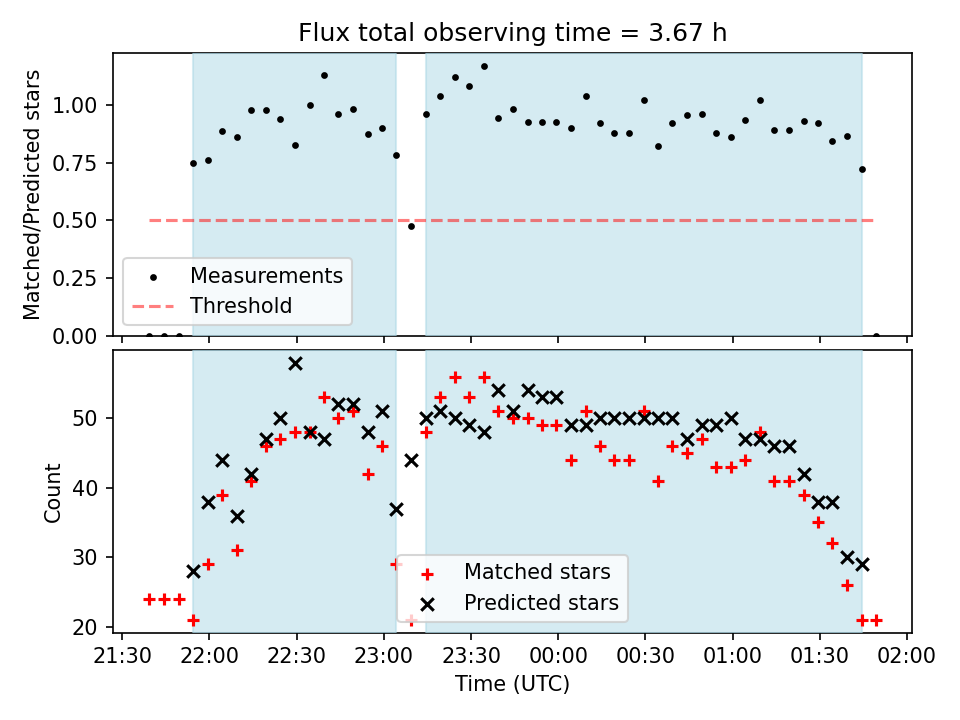 Flux total observing time = 3.67 h

Matched/Predicted stars

1.00
0.75
0.50
0.25
0.00

Measurements
Threshold

Count

50
40
30
20

Matched stars
Predicted stars

21:30 22:00 22:30 23:00 23:30 00:00 00:30 01:00 01:30 02:00

Time (UTC)